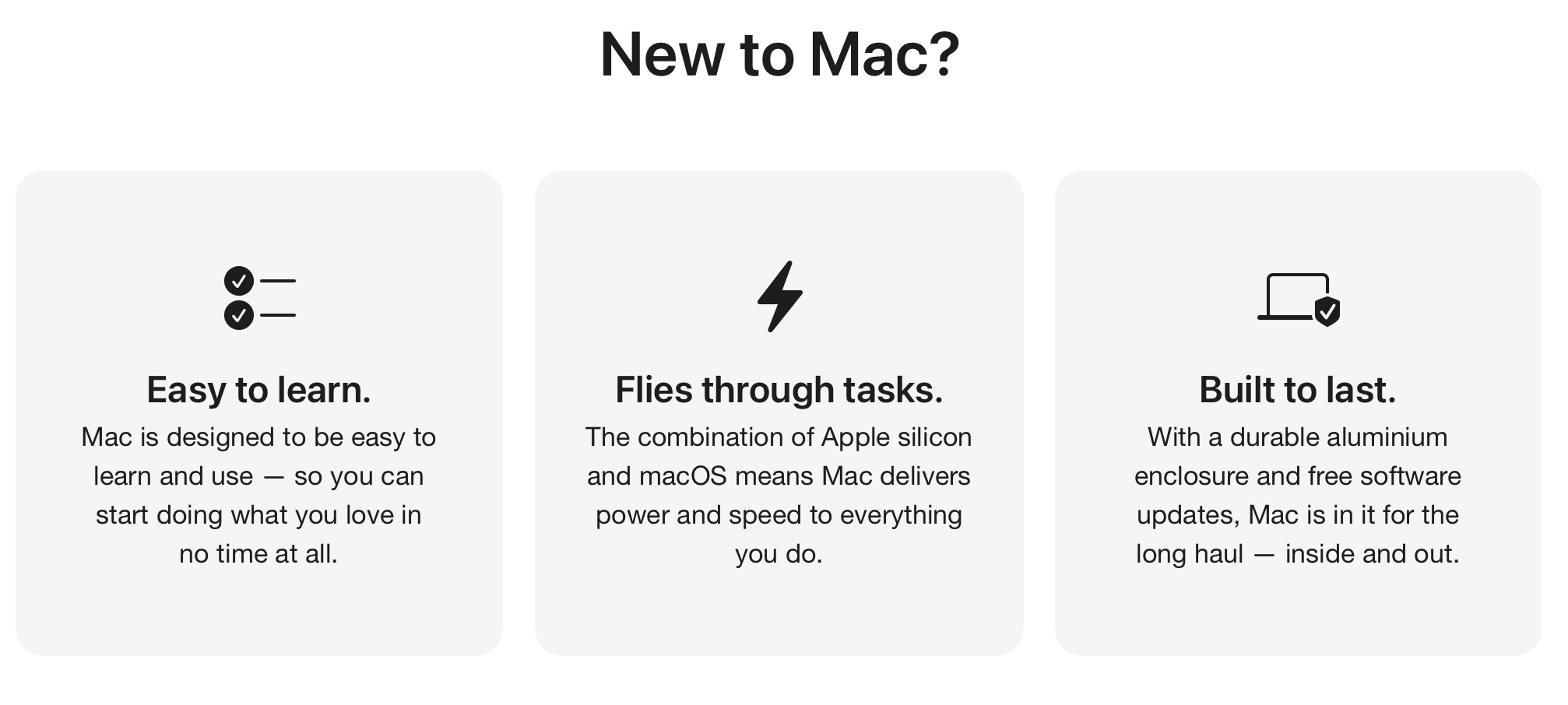 New to Mac?

Easy to learn.
Mac is designed to be easy to learn and use — so you can start doing what you love in no time at all.

Flies through tasks.
The combination of Apple silicon and macOS means Mac delivers power and speed to everything you do.

Built to last.
With a durable aluminium enclosure and free software updates, Mac is in it for the long haul — inside and out.